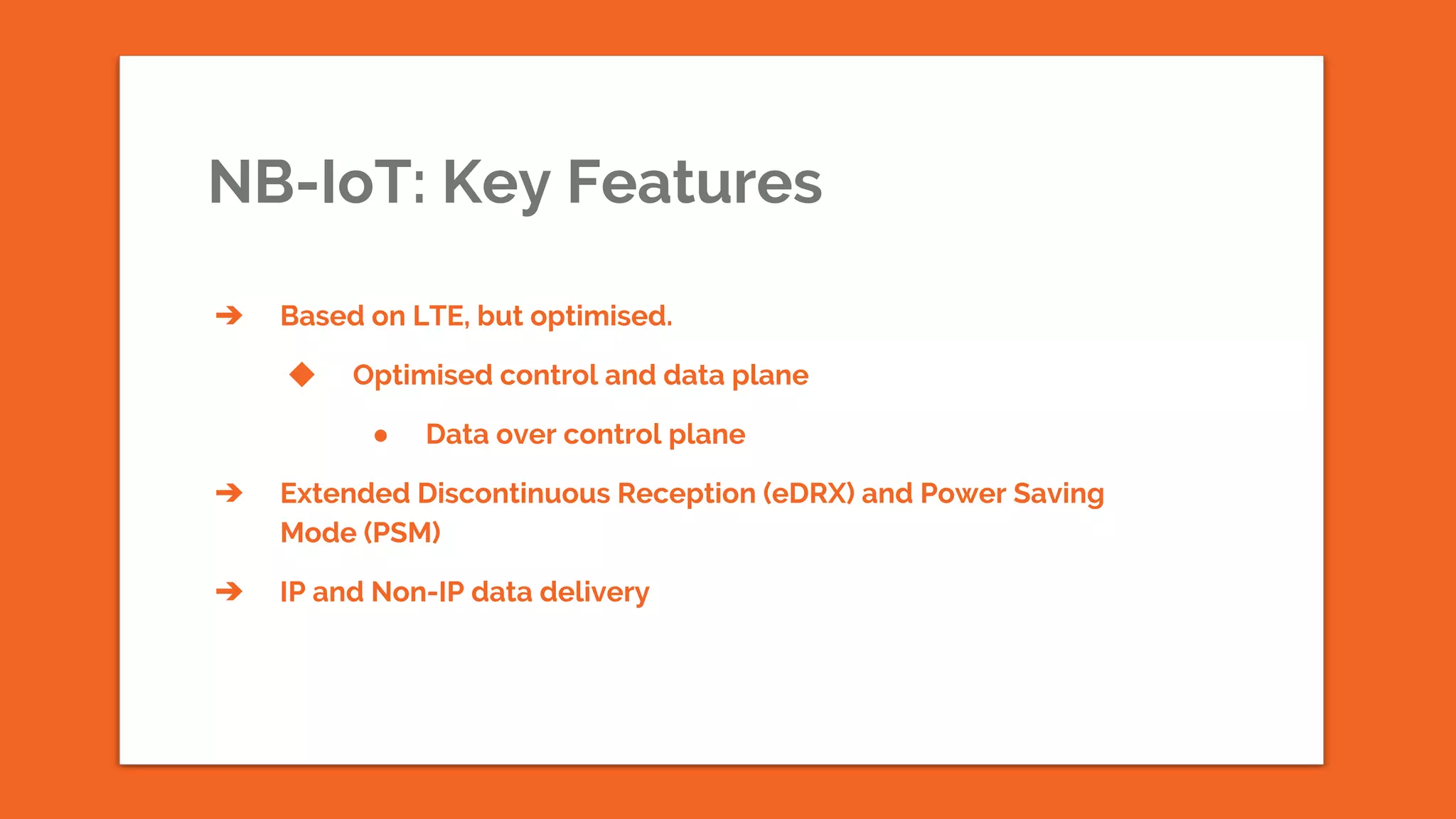 NB-IoT: Key Features

➔ Based on LTE, but optimised.

◆ Optimised control and data plane

● Data over control plane

➔ Extended Discontinuous Reception (eDRX) and Power Saving Mode (PSM)

➔ IP and Non-IP data delivery